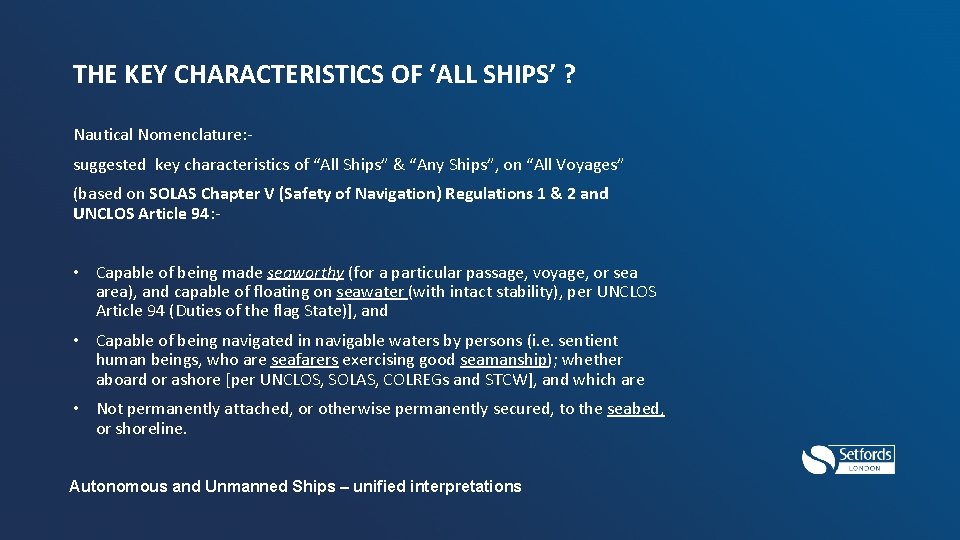 THE KEY CHARACTERISTICS OF ‘ALL SHIPS’ ?

Nautical Nomenclature:-

suggested key characteristics of “All Ships” & “Any Ships”, on “All Voyages”

(based on SOLAS Chapter V (Safety of Navigation) Regulations 1 & 2 and UNCLOS Article 94:-

• Capable of being made seaworthy (for a particular passage, voyage, or sea area), and capable of floating on seawater (with intact stability), per UNCLOS Article 94 (Duties of the flag State)], and

• Capable of being navigated in navigable waters by persons (i.e. sentient human beings, who are seafarers exercising good seamanship); whether aboard or ashore [per UNCLOS, SOLAS, COLREGs and STCW], and which are

• Not permanently attached, or otherwise permanently secured, to the seabed, or shoreline.

Setfords
LONDON

Autonomous and Unmanned Ships – unified interpretations